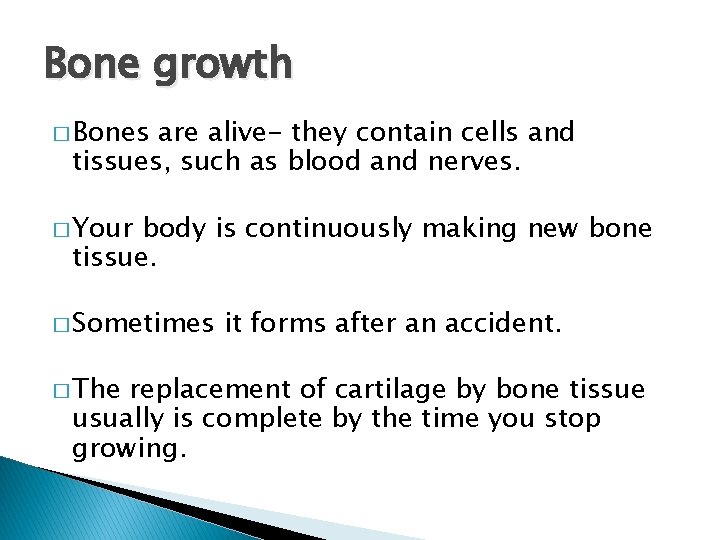 Bone growth

□ Bones are alive- they contain cells and tissues, such as blood and nerves.

□ Your body is continuously making new bone tissue.

□ Sometimes it forms after an accident.

□ The replacement of cartilage by bone tissue usually is complete by the time you stop growing.